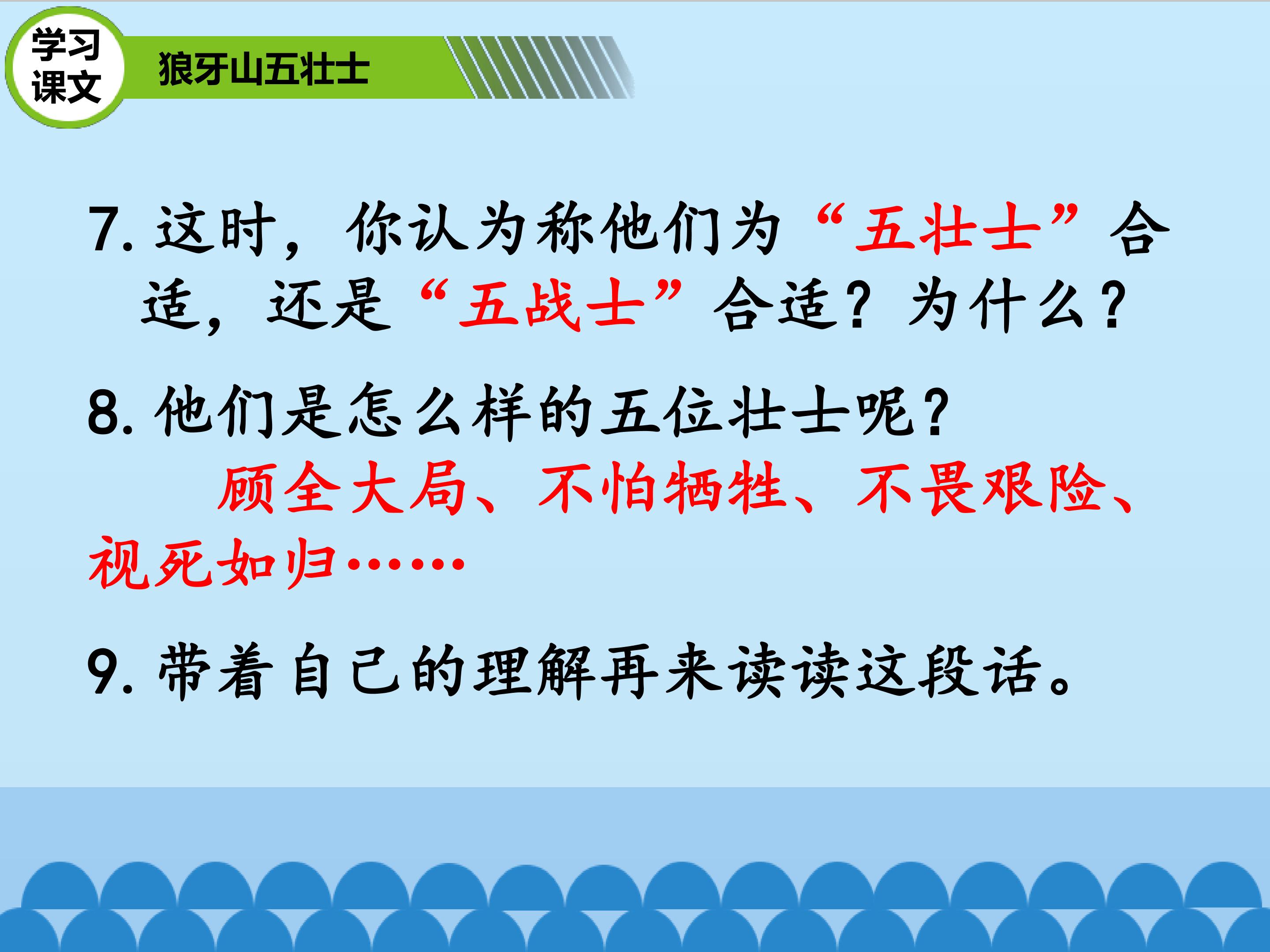 学习课文

狼牙山五壮士

7. 这时，你认为称他们为“五壮士”合适，还是“五战士”合适？为什么？

8. 他们是怎么样的五位壮士呢？

顾全大局、不怕牺牲、不畏艰险、视死如归……

9. 带着自己的理解再来读读这段话。